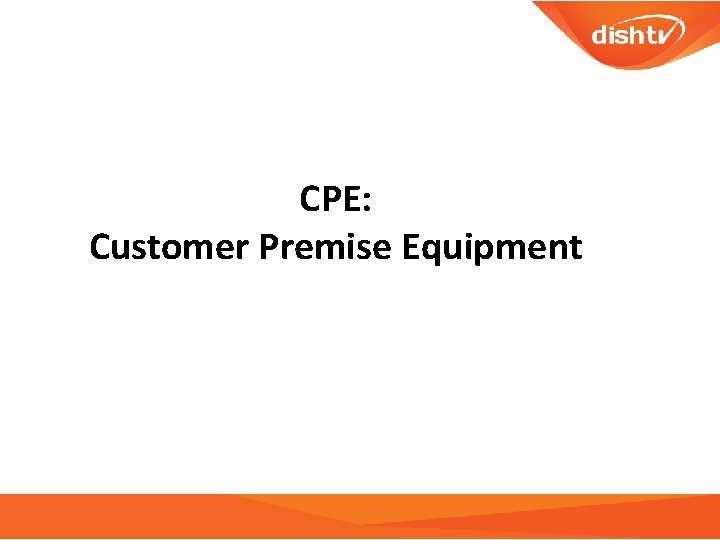 dishtv

CPE:
Customer Premise Equipment